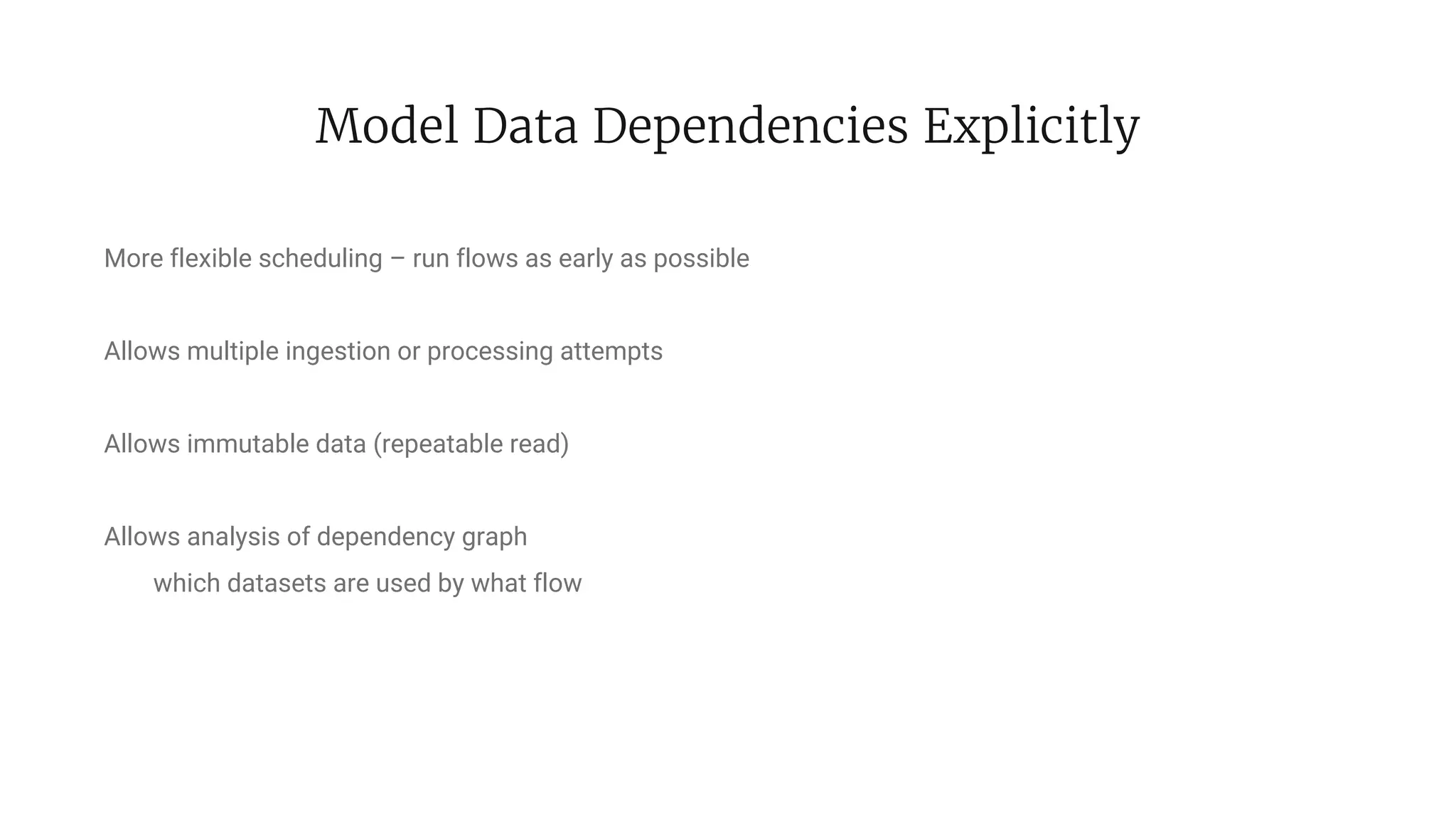 Model Data Dependencies Explicitly

More flexible scheduling – run flows as early as possible

Allows multiple ingestion or processing attempts

Allows immutable data (repeatable read)

Allows analysis of dependency graph
which datasets are used by what flow